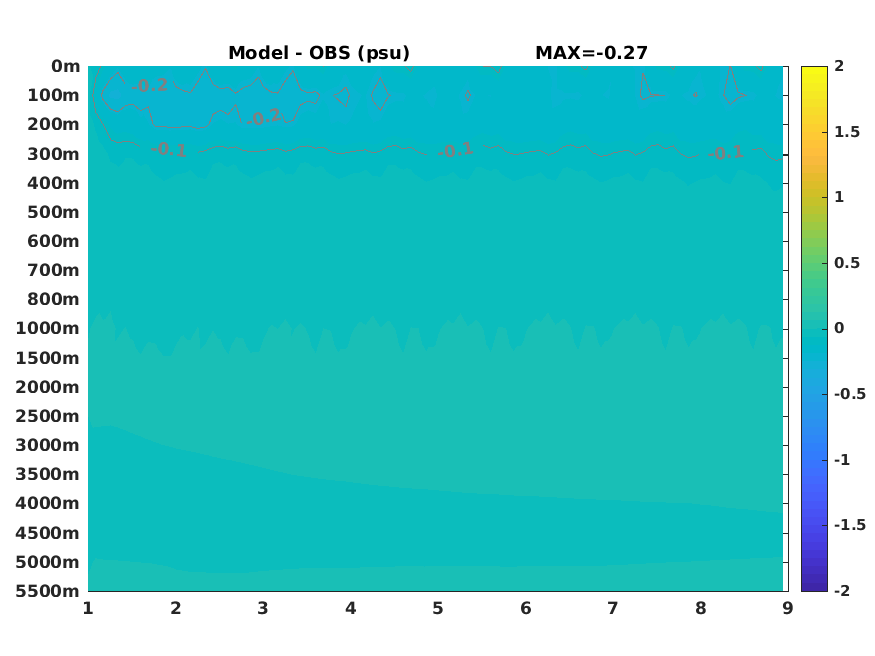 Model - OBS (psu)    MAX=-0.27

0m
100m
200m
300m
400m
500m
600m
700m
800m
1000m
1500m
2000m
2500m
3000m
3500m
4000m
4500m
5000m
5500m

-0.2
-0.2
-0.1
-0.1
-0.1

1 2 3 4 5 6 7 8 9

2
1.5
1
0.5
0
-0.5
-1
-1.5
-2